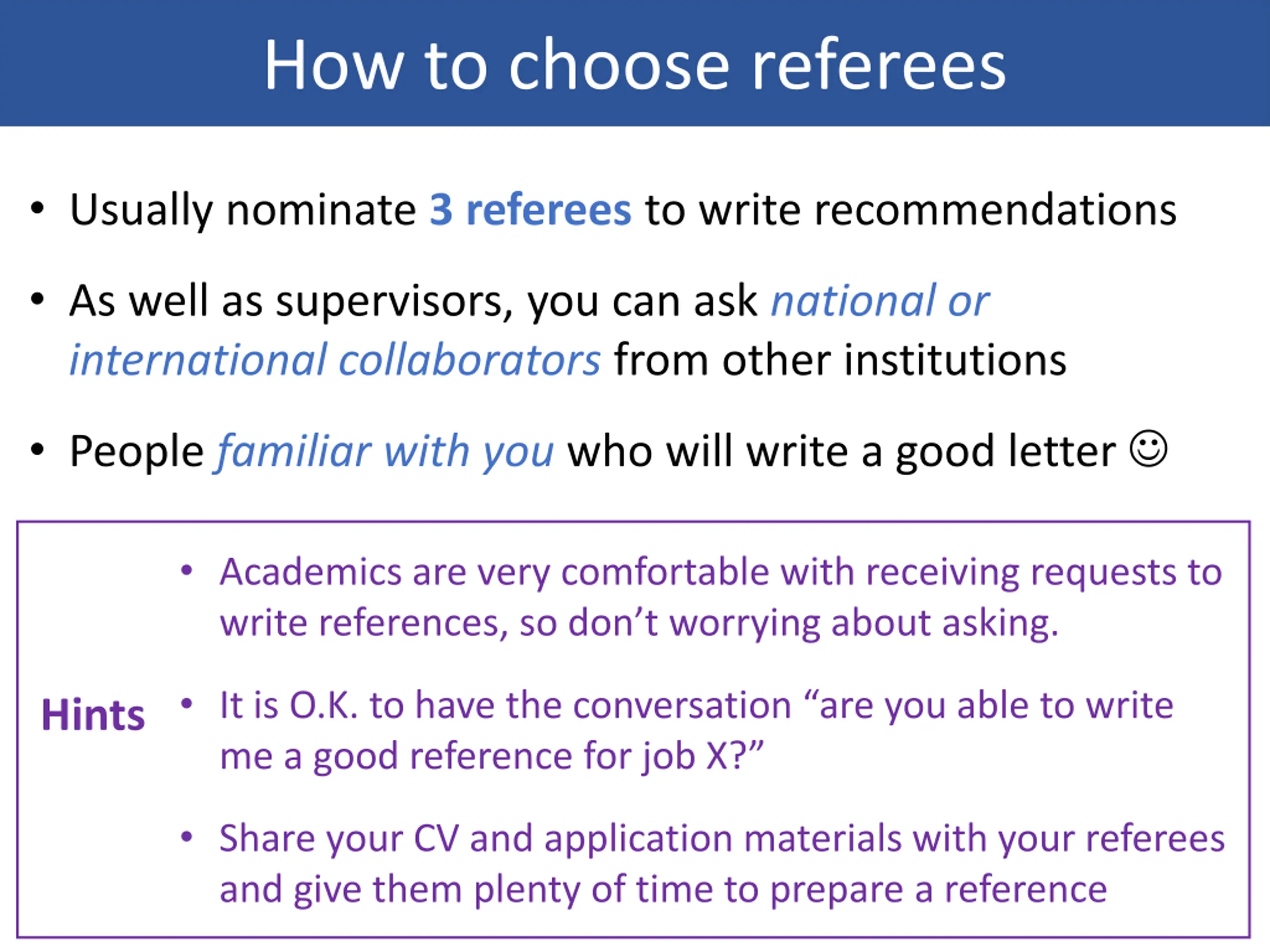 How to choose referees

• Usually nominate 3 referees to write recommendations

• As well as supervisors, you can ask national or international collaborators from other institutions

• People familiar with you who will write a good letter ☺

Hints

• Academics are very comfortable with receiving requests to write references, so don't worrying about asking.

• It is O.K. to have the conversation "are you able to write me a good reference for job X?"

• Share your CV and application materials with your referees and give them plenty of time to prepare a reference